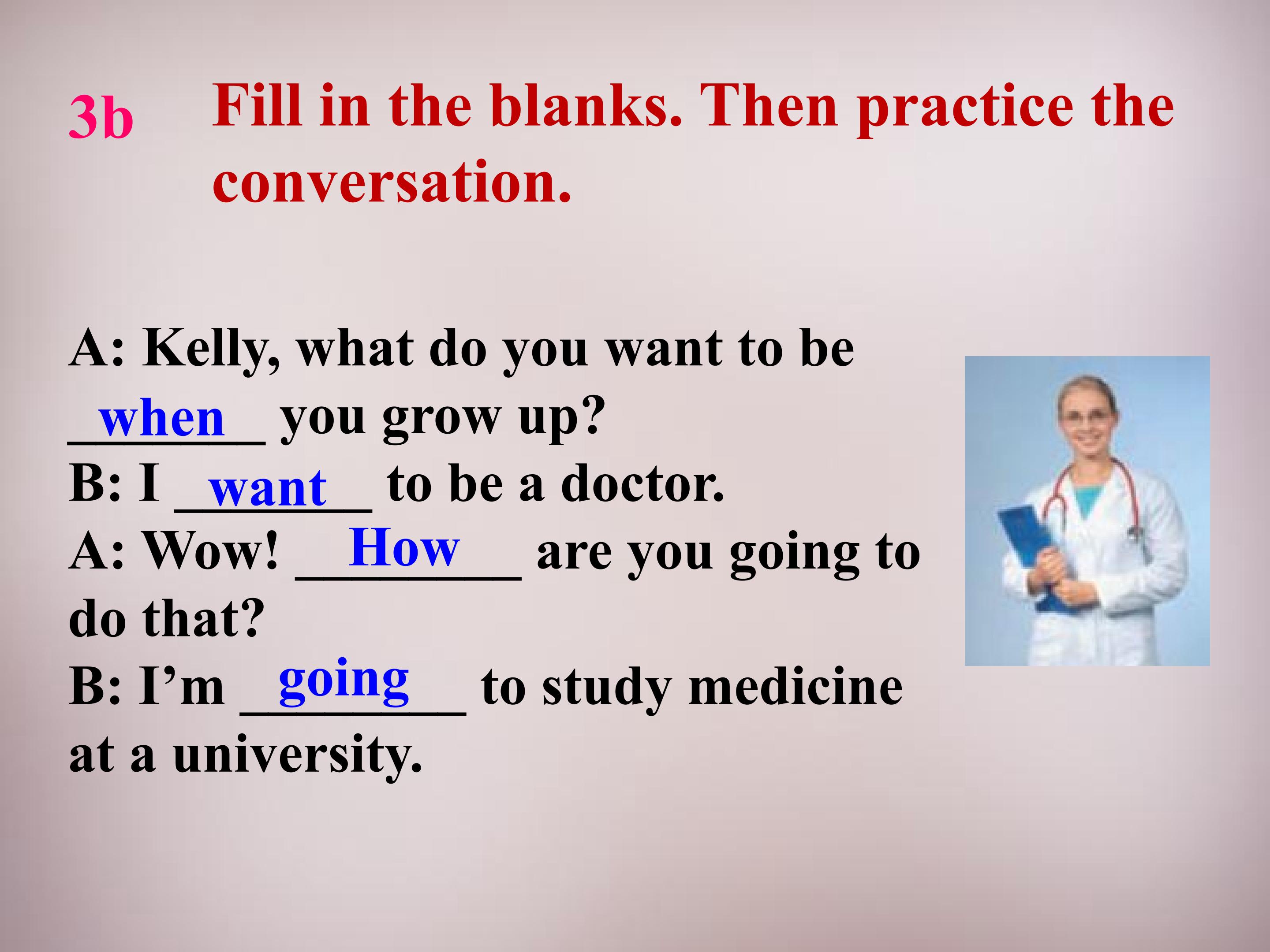 3b Fill in the blanks. Then practice the conversation.

A: Kelly, what do you want to be when you grow up?
B: I want to be a doctor.
A: Wow! How are you going to do that?
B: I'm going to study medicine at a university.